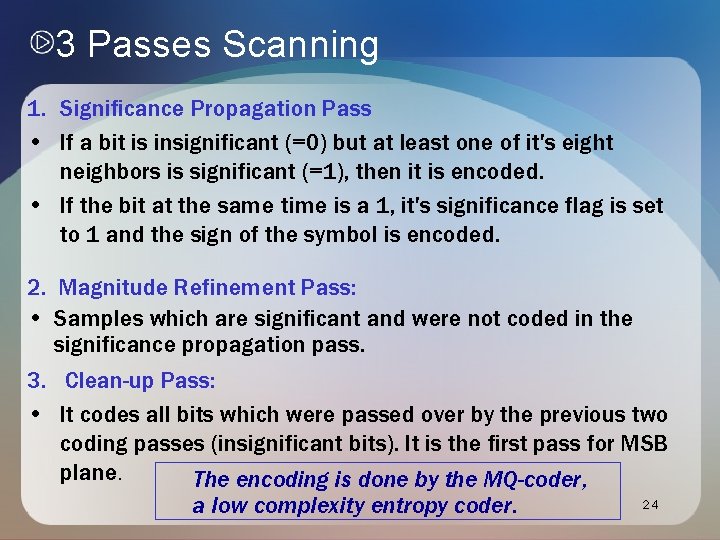 3 Passes Scanning

1. Significance Propagation Pass

• If a bit is insignificant (=0) but at least one of it's eight neighbors is significant (=1), then it is encoded.

• If the bit at the same time is a 1, it's significance flag is set to 1 and the sign of the symbol is encoded.

2. Magnitude Refinement Pass:

• Samples which are significant and were not coded in the significance propagation pass.

3. Clean-up Pass:

• It codes all bits which were passed over by the previous two coding passes (insignificant bits). It is the first pass for MSB plane.

The encoding is done by the MQ-coder, a low complexity entropy coder.

24